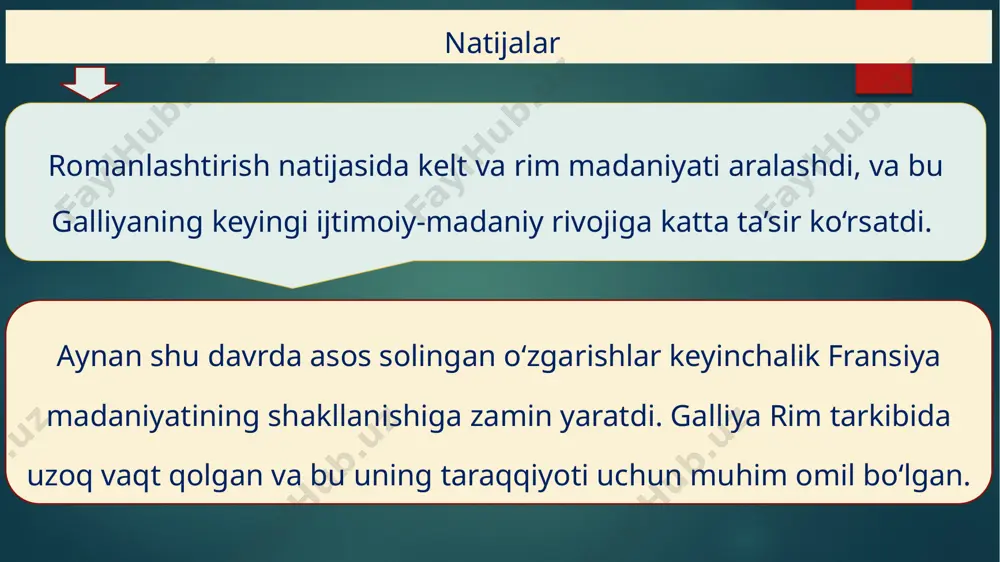 Natijalar

Romanlashtirish natijasida kelt va rim madaniyati aralashdi, va bu Galliyaning keyingi ijtimoiy-madaniy rivojiga katta ta’sir ko‘rsatdi.

Aynan shu davrda asos solingan o‘zgarishlar keyinchalik Fransiya madaniyatining shakllanishiga zamin yaratdi. Galliya Rim tarkibida uzoq vaqt qolgan va bu uning taraqqiyoti uchun muhim omil bo‘lgan.

FayHub.uz